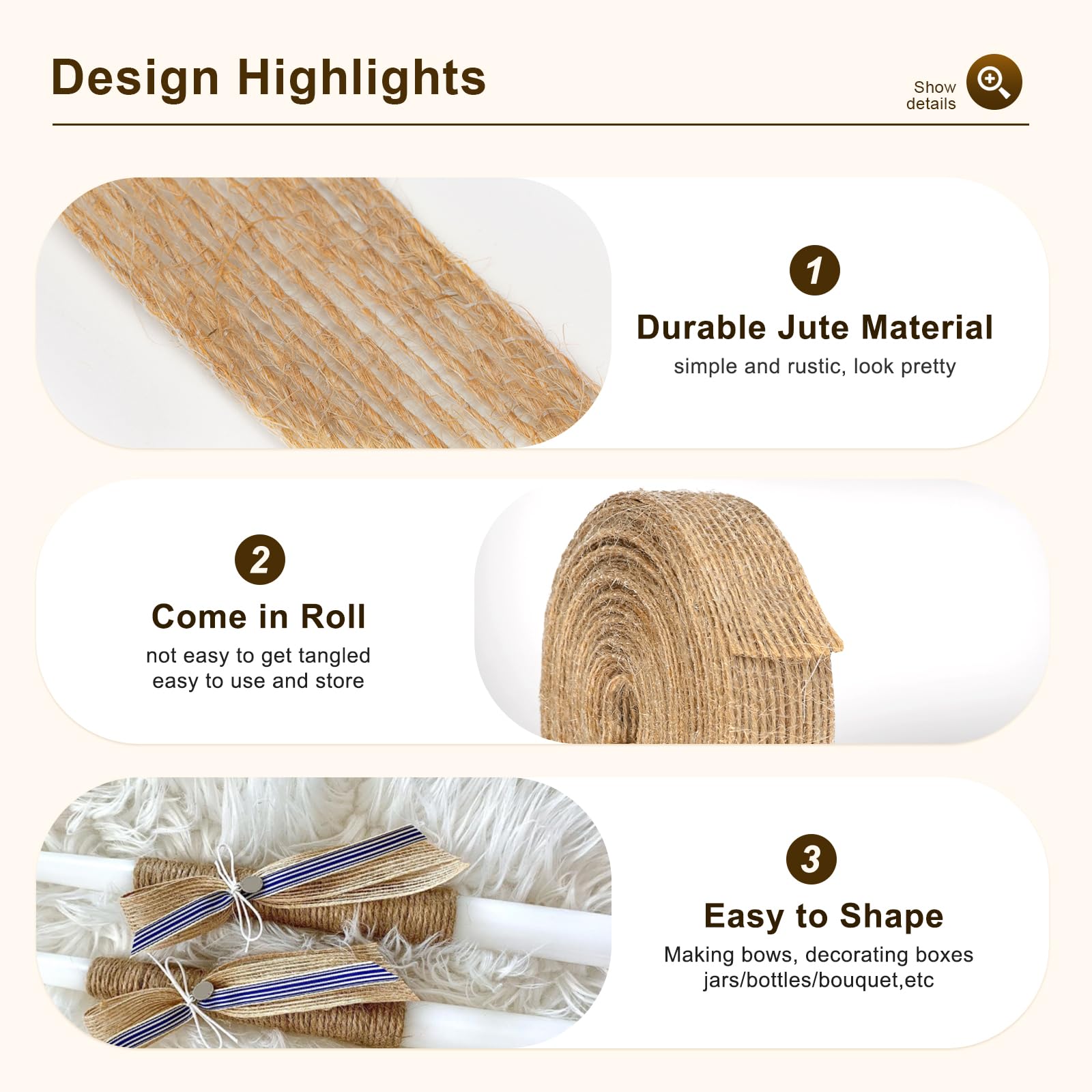 Design Highlights

Show details

1
Durable Jute Material
simple and rustic, look pretty

2
Come in Roll
not easy to get tangled
easy to use and store

3
Easy to Shape
Making bows, decorating boxes
jars/bottles/bouquet,etc